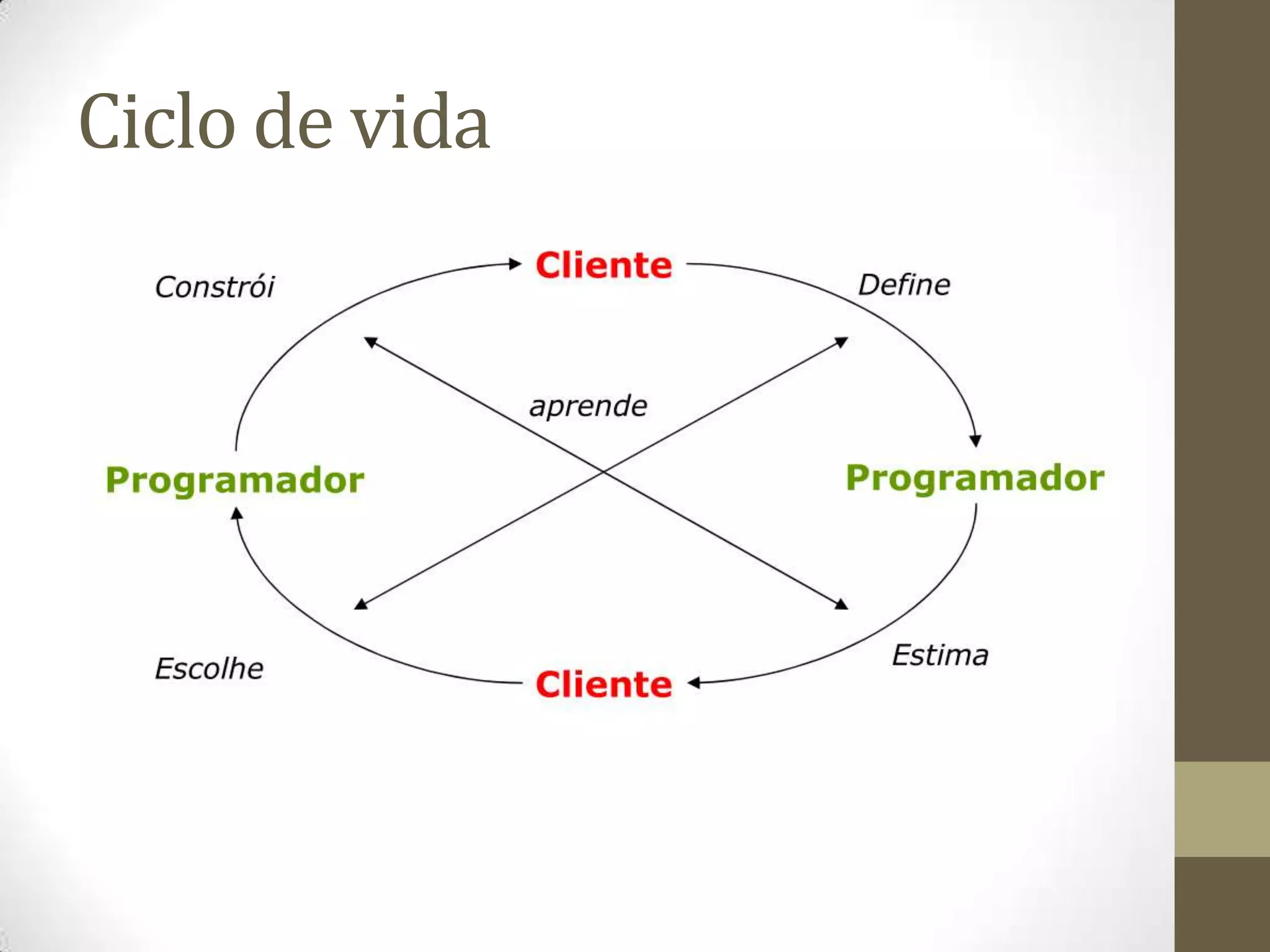 Ciclo de vida

Constrói

Cliente

Define

aprende

Programador

Programador

Escolhe

Cliente

Estima